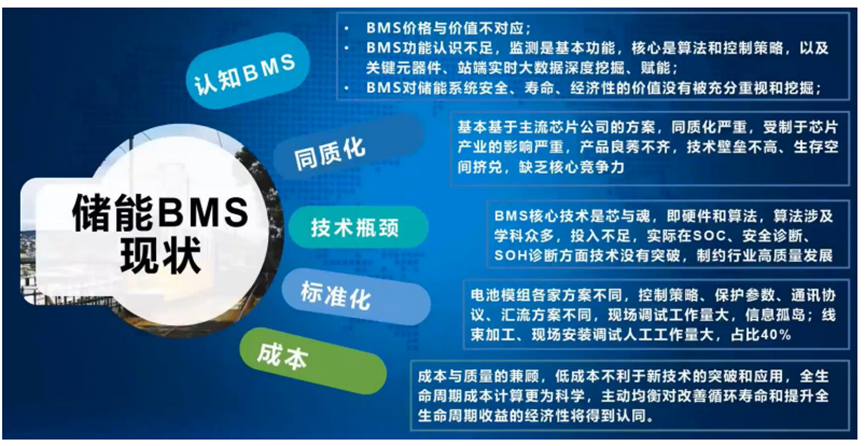 储能BMS现状

认知BMS

• BMS价格与价值不对应；
• BMS功能认识不足，监测是基本功能，核心是算法和控制策略，以及关键元器件、站端实时大数据深度挖掘、赋能；
• BMS对储能系统安全、寿命、经济性的价值没有被充分重视和挖掘；

同质化

基本基于主流芯片公司的方案，同质化严重，受制于芯片产业的影响严重，产品良莠不齐，技术壁垒不高、生存空间挤兑，缺乏核心竞争力

技术瓶颈

BMS核心技术是芯与魂，即硬件和算法，算法涉及学科众多，投入不足，实际在SOC、安全诊断、SOH诊断方面技术没有突破，制约行业高质量发展

标准化

电池模组各家方案不同，控制策略、保护参数、通讯协议、汇流方案不同，现场调试工作量大，信息孤岛；线束加工、现场安装调试人工工作量大，占比40%

成本

成本与质量的兼顾，低成本不利于新技术的突破和应用，全生命周期成本计算更为科学，主动均衡对改善循环寿命和提升全生命周期收益的经济性将得到认同。